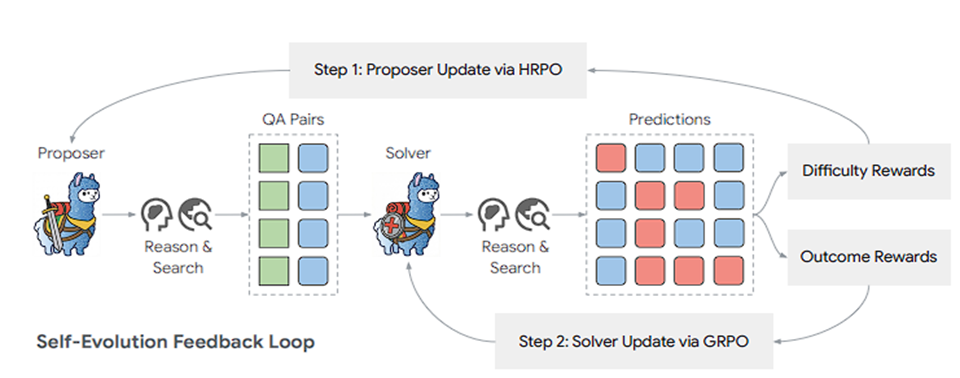 Step 1: Proposer Update via HRPO

Proposer

Reason & Search

QA Pairs

Solver

Reason & Search

Predictions

Difficulty Rewards

Outcome Rewards

Self-Evolution Feedback Loop

Step 2: Solver Update via GRPO